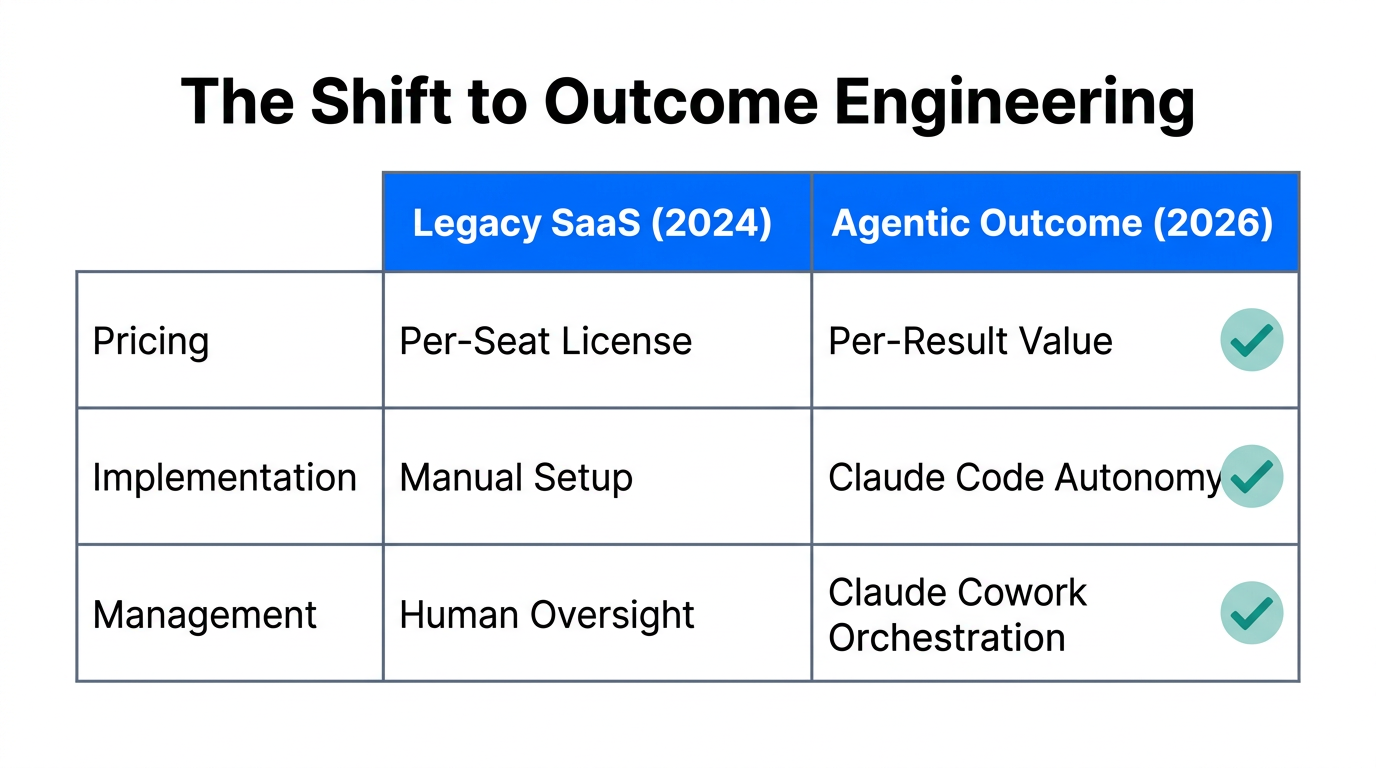 The Shift to Outcome Engineering

| | Legacy SaaS (2024) | Agentic Outcome (2026) |
|---|---|---|
| Pricing | Per-Seat License | Per-Result Value |
| Implementation | Manual Setup | Claude Code Autonomy |
| Management | Human Oversight | Claude Cowork Orchestration |